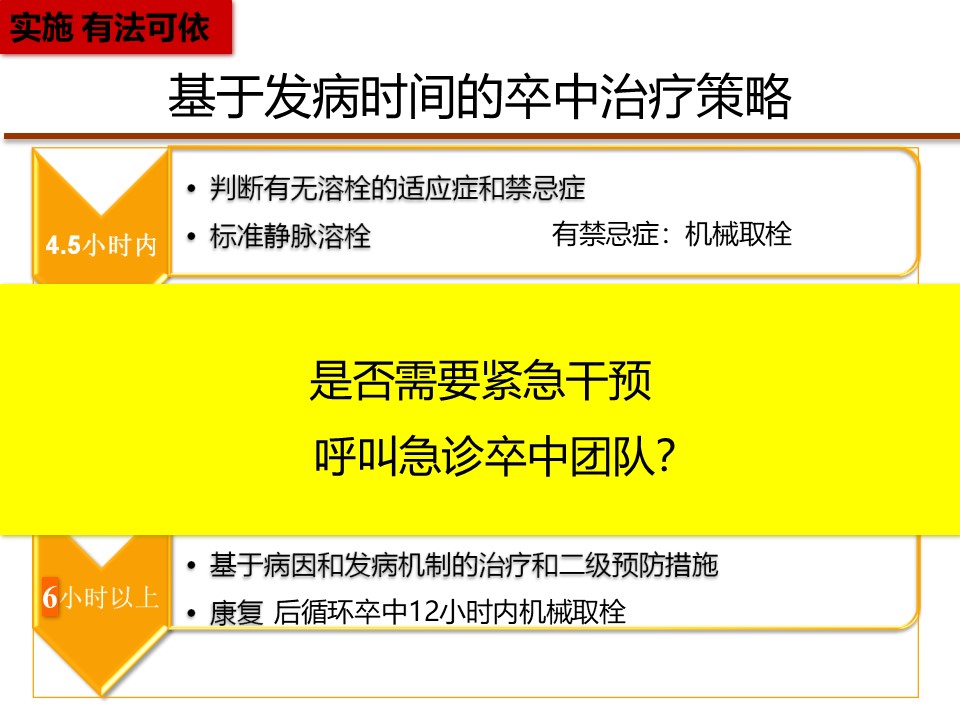 实施 有法可依

基于发病时间的卒中治疗策略

4.5小时内

• 判断有无溶栓的适应症和禁忌症
• 标准静脉溶栓　　有禁忌症：机械取栓

是否需要紧急干预

呼叫急诊卒中团队?

6小时以上

• 基于病因和发病机制的治疗和二级预防措施
• 康复 后循环卒中12小时内机械取栓